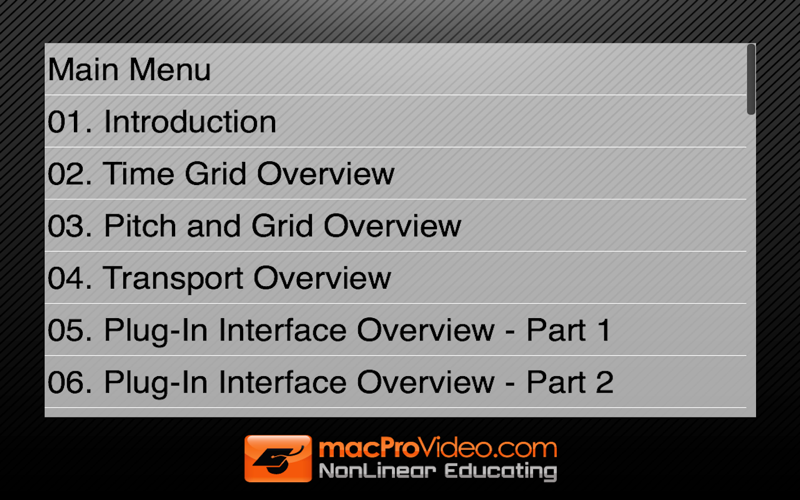 Main Menu

01. Introduction

02. Time Grid Overview

03. Pitch and Grid Overview

04. Transport Overview

05. Plug-In Interface Overview - Part 1

06. Plug-In Interface Overview - Part 2

macProVideo.com
NonLinear Educating